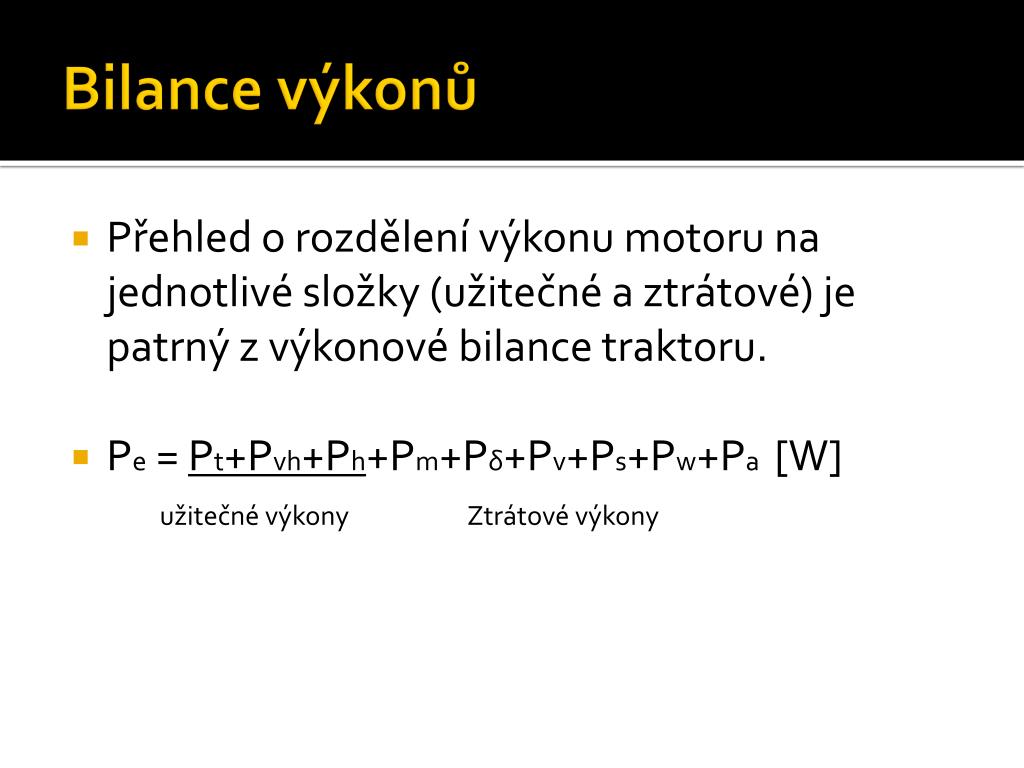 Bilance výkonů

Přehled o rozdělení výkonu motoru na jednotlivé složky (užitečné a ztrátové) je patrný z výkonové bilance traktoru.

$P_e = \underline{P_t+P_{vh}+P_h}+P_m+P_\delta+P_v+P_s+P_w+P_a$ [W]

užitečné výkony Ztrátové výkony